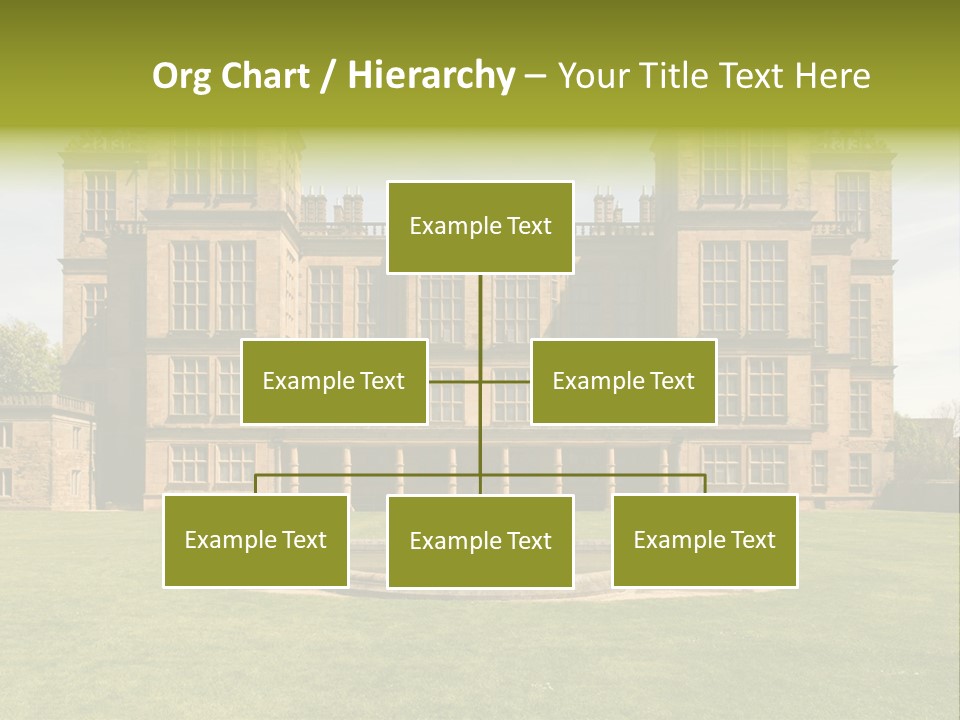 Org Chart / Hierarchy – Your Title Text Here

Example Text

Example Text

Example Text

Example Text

Example Text

Example Text